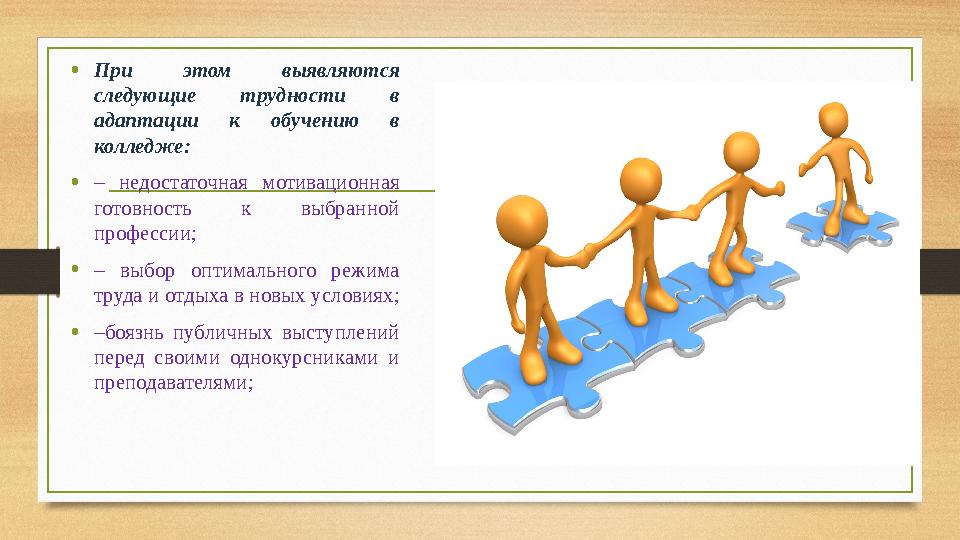 • При этом выявляются следующие трудности в адаптации к обучению в колледже:

• – недостаточная мотивационная готовность к выбранной профессии;

• – выбор оптимального режима труда и отдыха в новых условиях;

• –боязнь публичных выступлений перед своими однокурсниками и преподавателями;